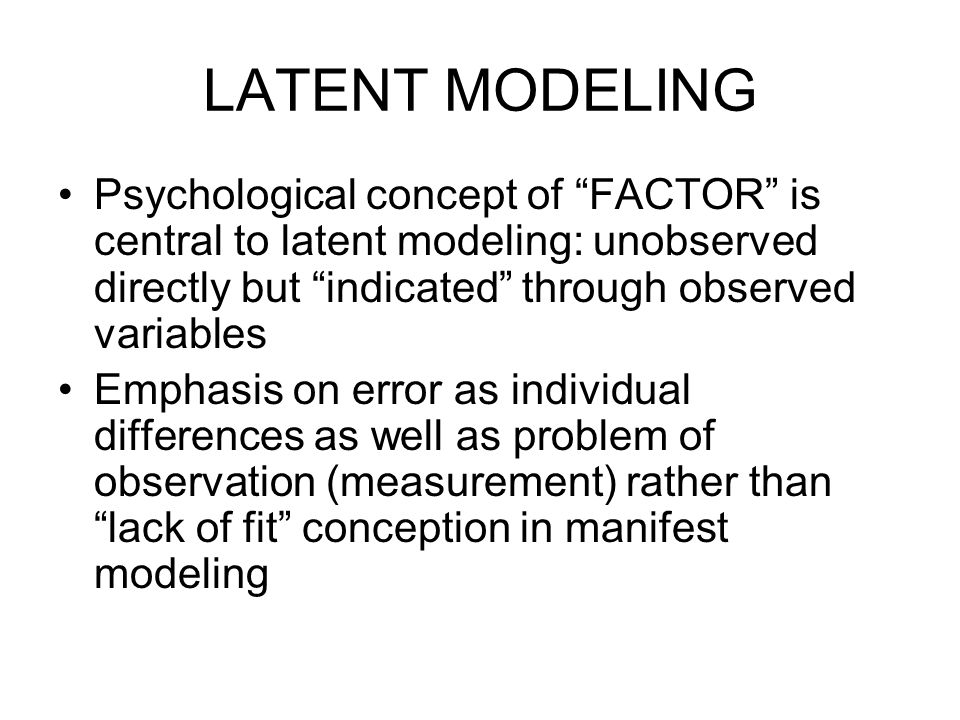 LATENT MODELING

• Psychological concept of “FACTOR” is central to latent modeling: unobserved directly but “indicated” through observed variables

• Emphasis on error as individual differences as well as problem of observation (measurement) rather than “lack of fit” conception in manifest modeling